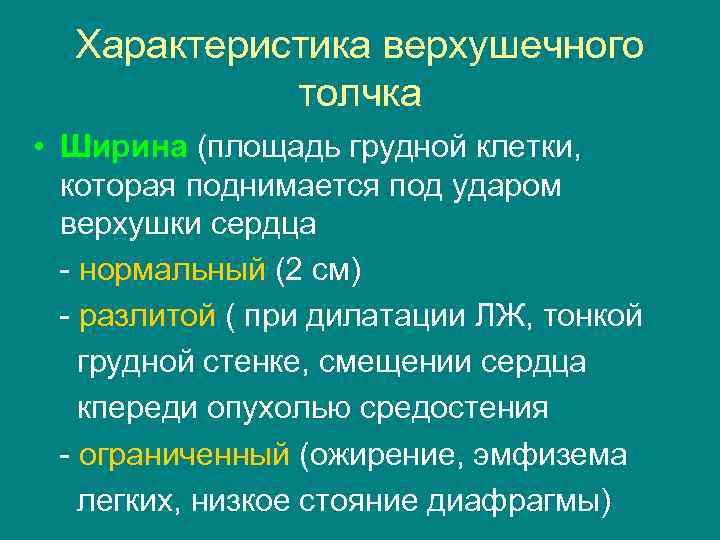 Характеристика верхушечного толчка

• Ширина (площадь грудной клетки, которая поднимается под ударом верхушки сердца

- нормальный (2 см)

- разлитой ( при дилатации ЛЖ, тонкой грудной стенке, смещении сердца кпереди опухолью средостения

- ограниченный (ожирение, эмфизема легких, низкое стояние диафрагмы)